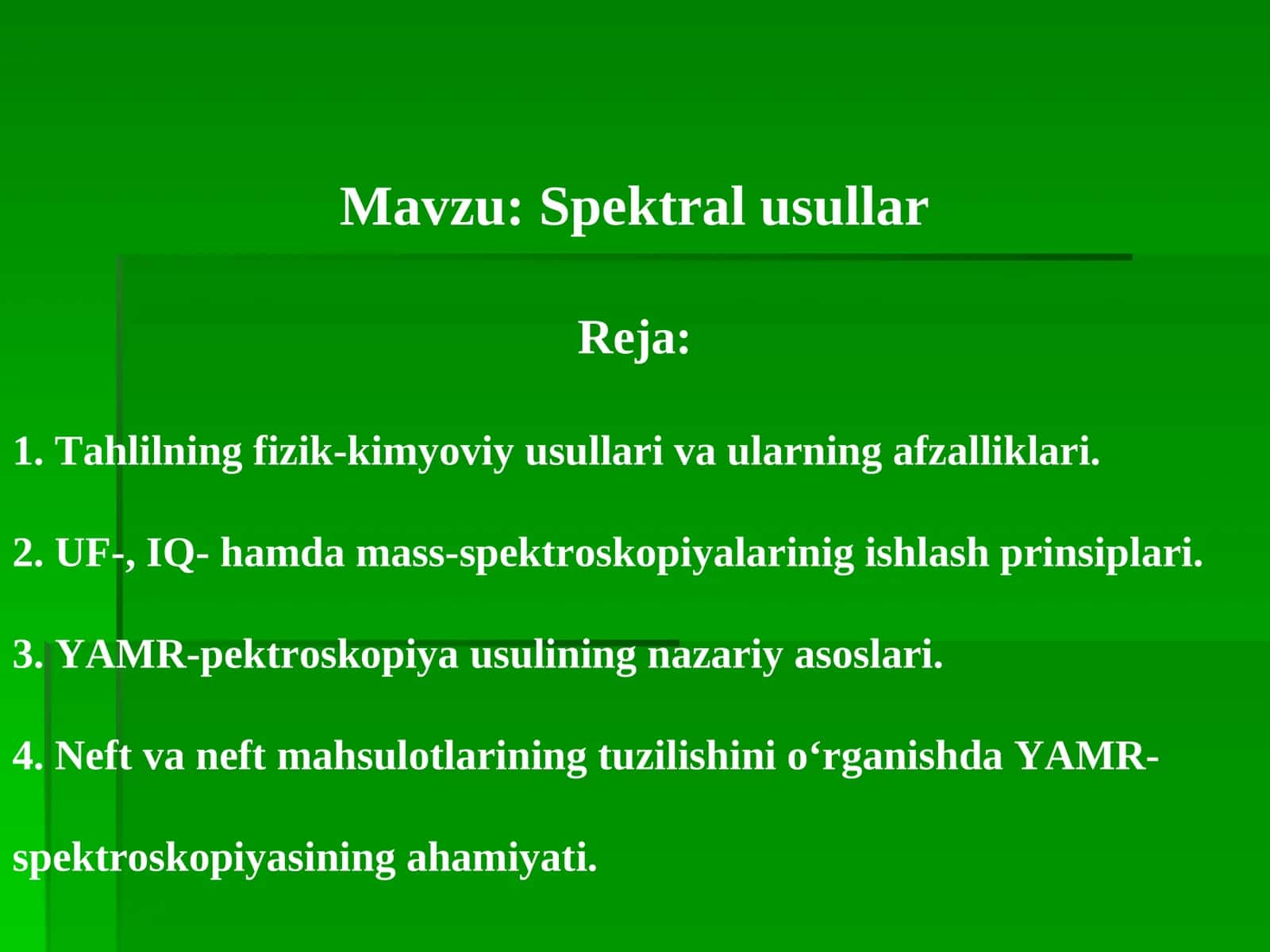 Mavzu: Spektral usullar

Reja:

1. Tahlilning fizik-kimyoviy usullari va ularning afzalliklari.

2. UF-, IQ- hamda mass-spektroskopiyalarinig ishlash prinsiplari.

3. YAMR-pektroskopiya usulining nazariy asoslari.

4. Neft va neft mahsulotlarining tuzilishini o‘rganishda YAMR-spektroskopiyasining ahamiyati.